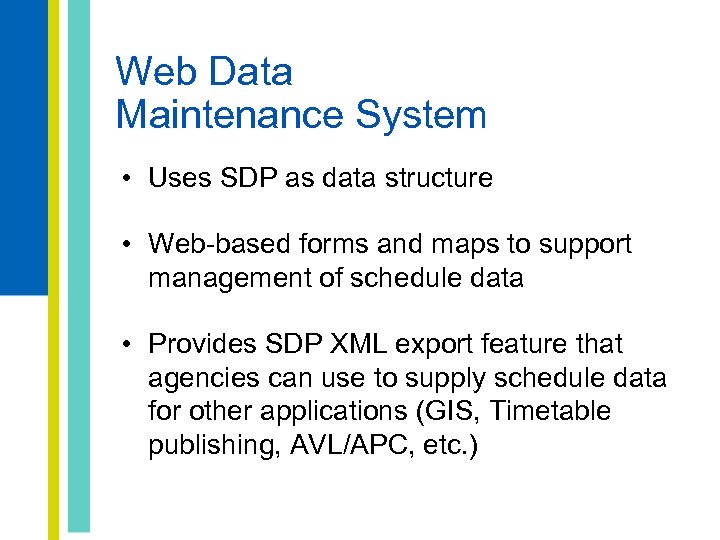 Web Data
Maintenance System

• Uses SDP as data structure

• Web-based forms and maps to support management of schedule data

• Provides SDP XML export feature that agencies can use to supply schedule data for other applications (GIS, Timetable publishing, AVL/APC, etc.)